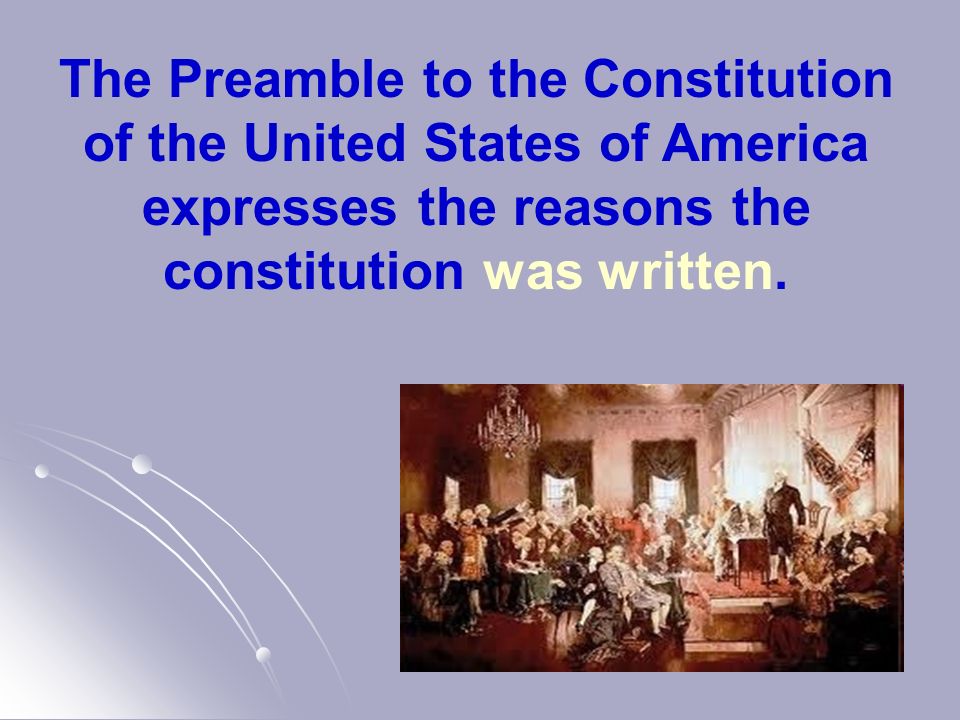 The Preamble to the Constitution of the United States of America expresses the reasons the constitution was written.